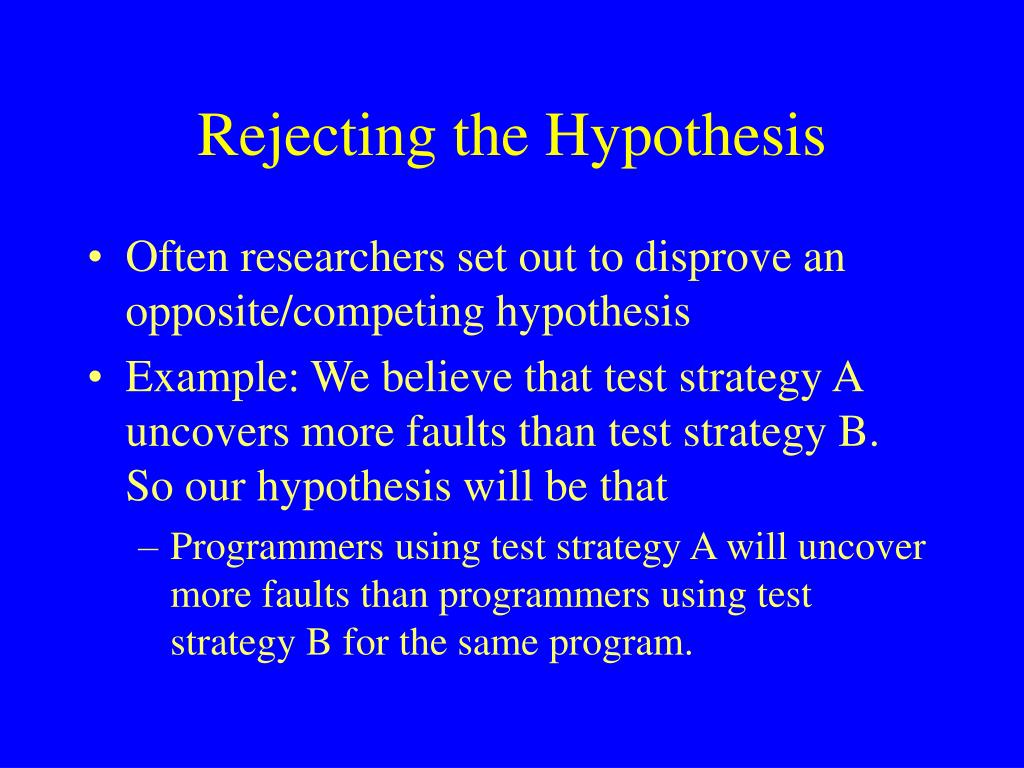 Rejecting the Hypothesis

• Often researchers set out to disprove an opposite/competing hypothesis

• Example: We believe that test strategy A uncovers more faults than test strategy B. So our hypothesis will be that

– Programmers using test strategy A will uncover more faults than programmers using test strategy B for the same program.